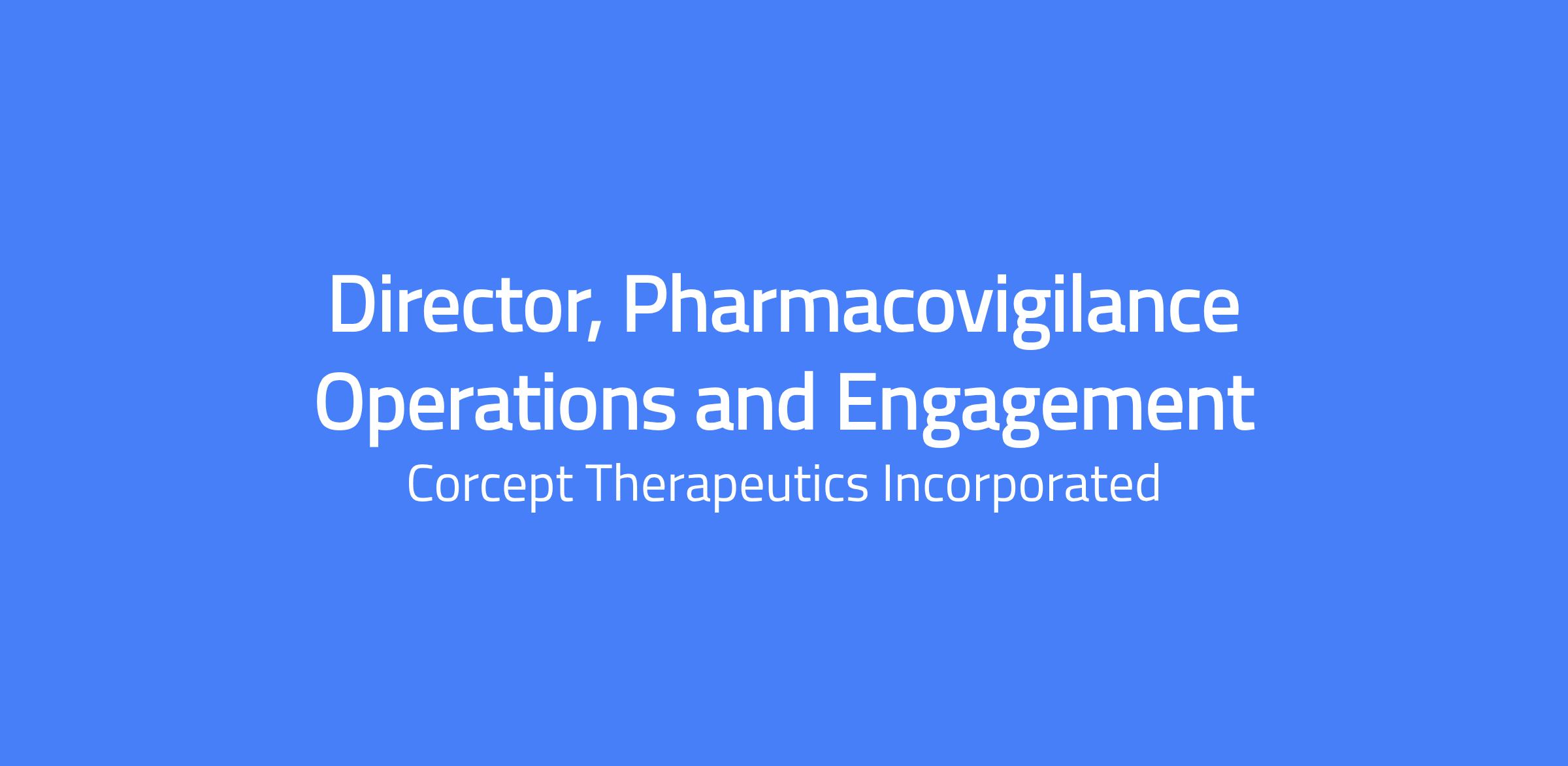 Director, Pharmacovigilance Operations and Engagement

Corcept Therapeutics Incorporated